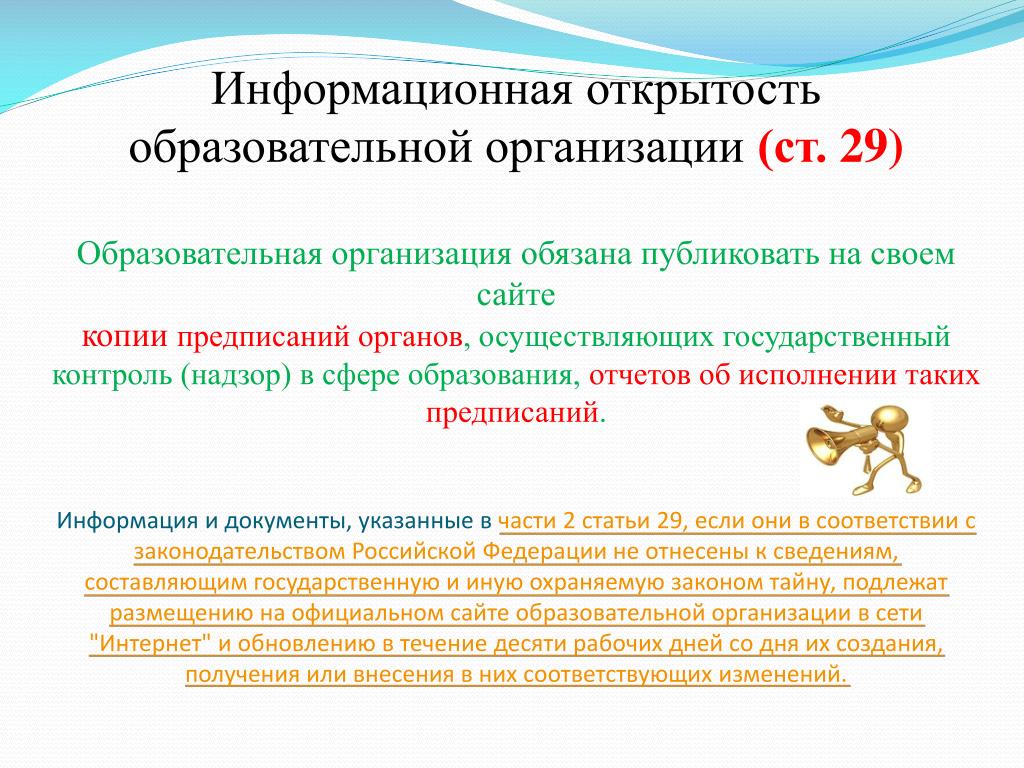 Информационная открытость образовательной организации (ст. 29)

Образовательная организация обязана публиковать на своем сайте
копии предписаний органов, осуществляющих государственный контроль (надзор) в сфере образования, отчетов об исполнении таких предписаний.

Информация и документы, указанные в части 2 статьи 29, если они в соответствии с законодательством Российской Федерации не отнесены к сведениям, составляющим государственную и иную охраняемую законом тайну, подлежат размещению на официальном сайте образовательной организации в сети "Интернет" и обновлению в течение десяти рабочих дней со дня их создания, получения или внесения в них соответствующих изменений.